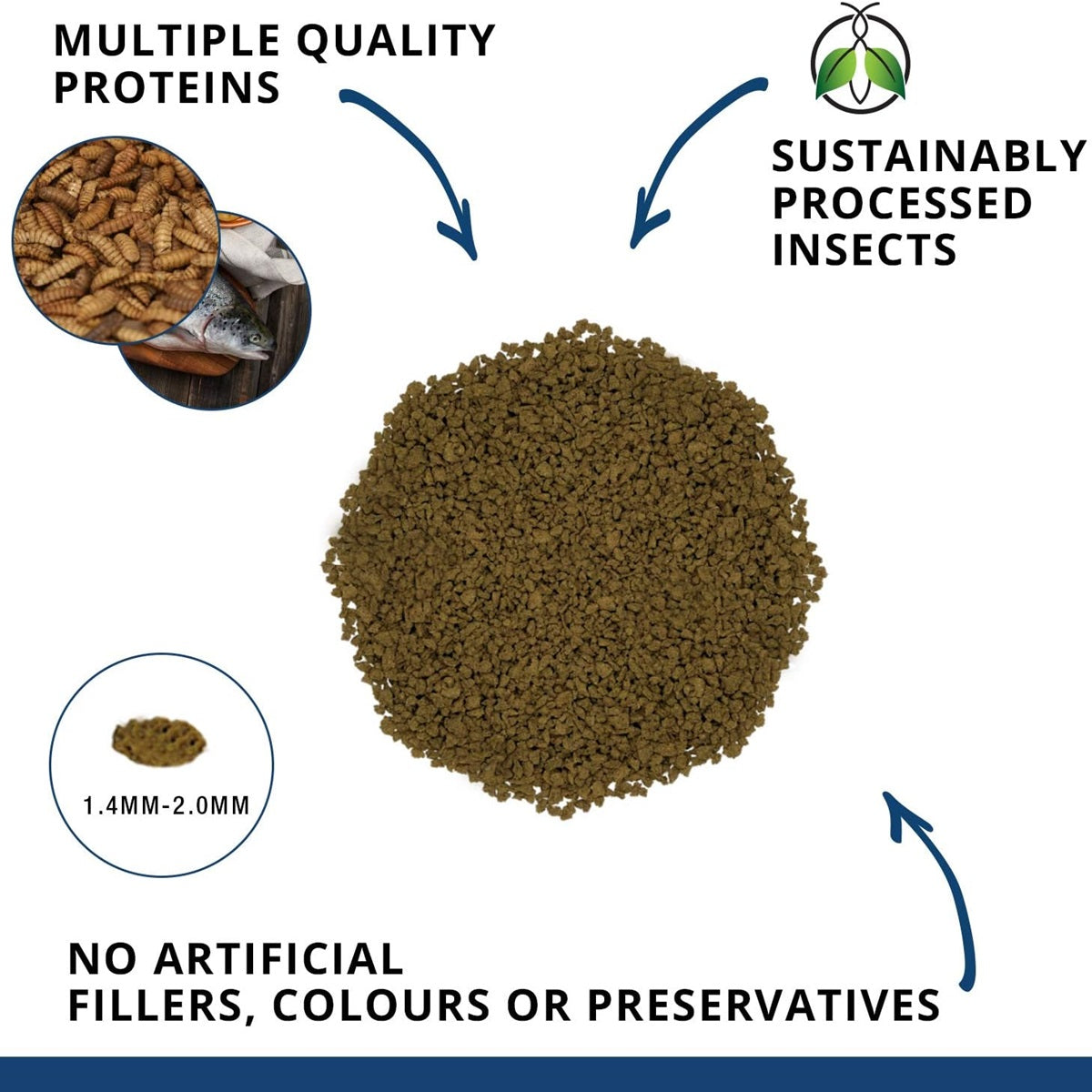 MULTIPLE QUALITY PROTEINS

SUSTAINABLY PROCESSED INSECTS

1.4MM-2.0MM

NO ARTIFICIAL FILLERS, COLOURS OR PRESERVATIVES